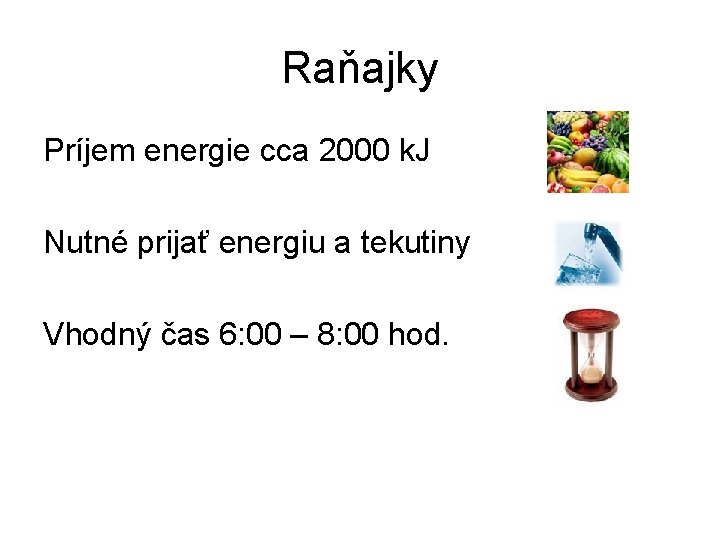 Raňajky

Príjem energie cca 2000 kJ

Nutné prijať energiu a tekutiny

Vhodný čas 6:00 – 8:00 hod.